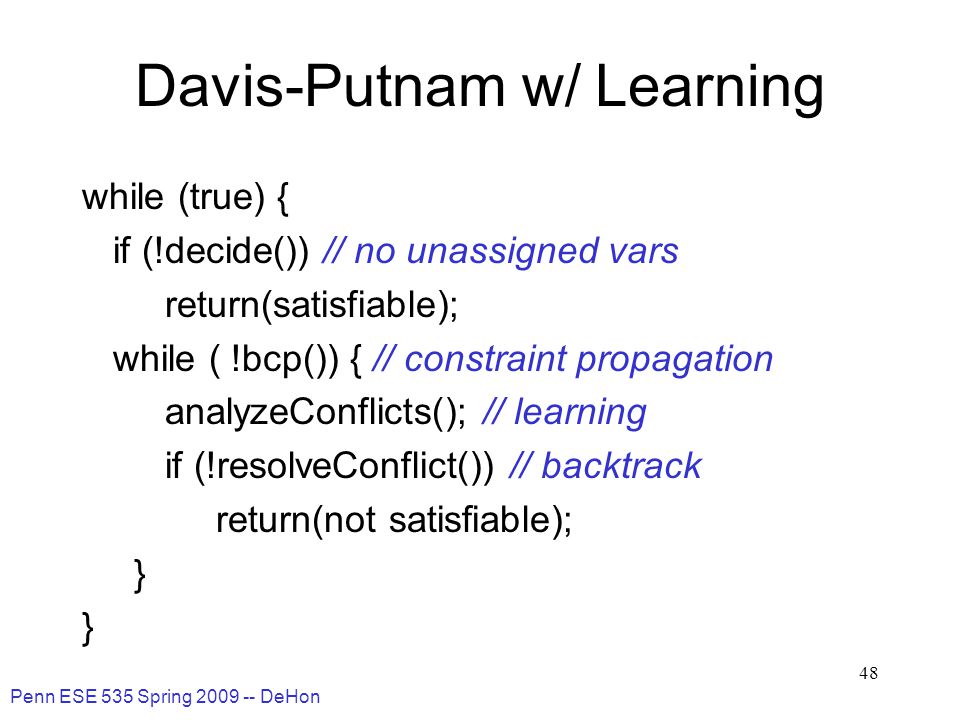 Davis-Putnam w/ Learning

while (true) {
if (!decide()) // no unassigned vars
return(satisfiable);
while ( !bcp()) { // constraint propagation
analyzeConflicts(); // learning
if (!resolveConflict()) // backtrack
return(not satisfiable);
}
}

48

Penn ESE 535 Spring 2009 -- DeHon